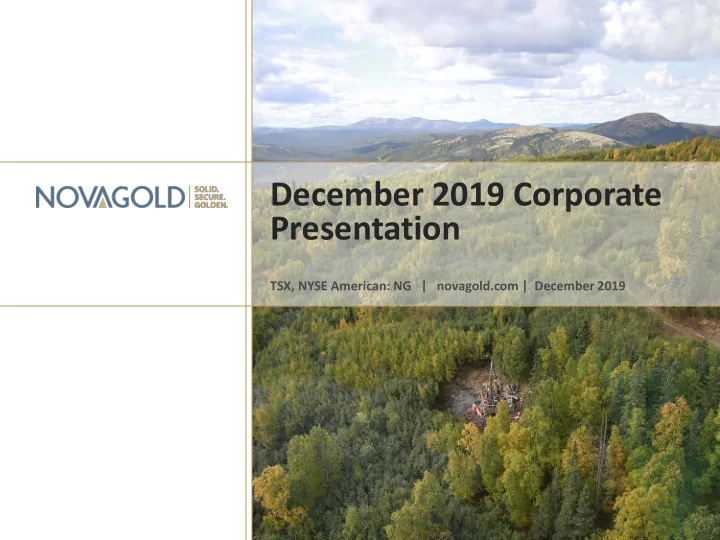 NOVAGOLD | SOLID. SECURE. GOLDEN.

December 2019 Corporate Presentation

TSX, NYSE American: NG | novagold.com | December 2019